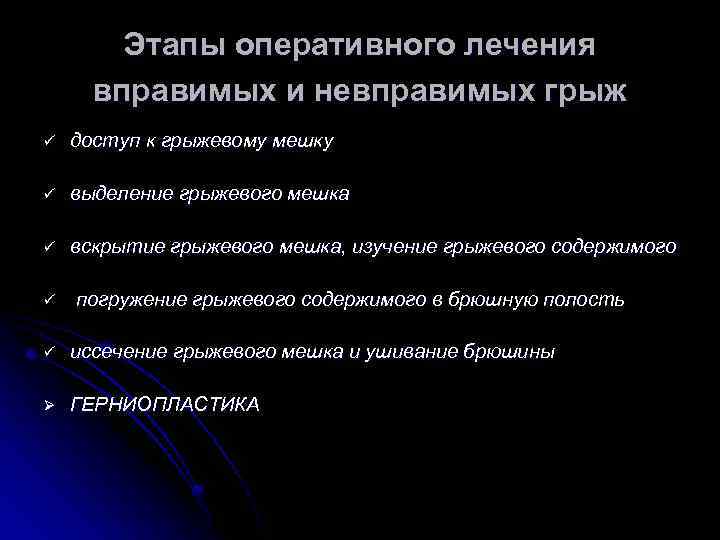 Этапы оперативного лечения вправимых и невправимых грыж

✓ доступ к грыжевому мешку

✓ выделение грыжевого мешка

✓ вскрытие грыжевого мешка, изучение грыжевого содержимого

✓ погружение грыжевого содержимого в брюшную полость

✓ иссечение грыжевого мешка и ушивание брюшины

➢ ГЕРНИОПЛАСТИКА